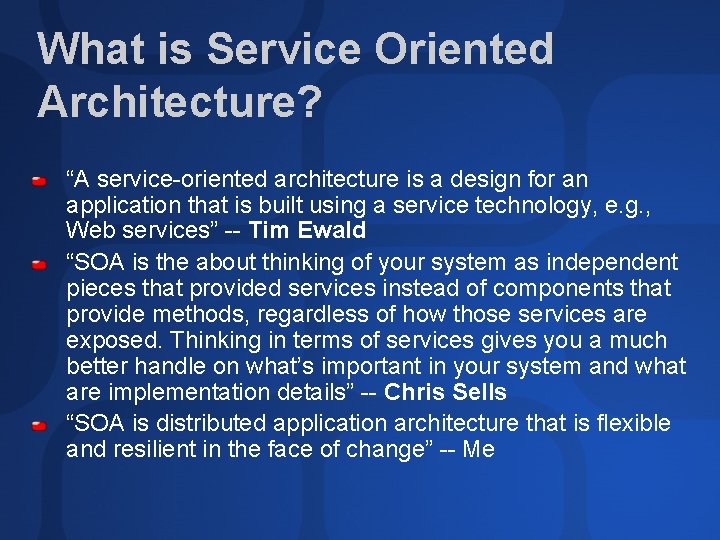 What is Service Oriented Architecture?

“A service-oriented architecture is a design for an application that is built using a service technology, e.g., Web services” -- Tim Ewald

“SOA is the about thinking of your system as independent pieces that provided services instead of components that provide methods, regardless of how those services are exposed. Thinking in terms of services gives you a much better handle on what’s important in your system and what are implementation details” -- Chris Sells

“SOA is distributed application architecture that is flexible and resilient in the face of change” -- Me